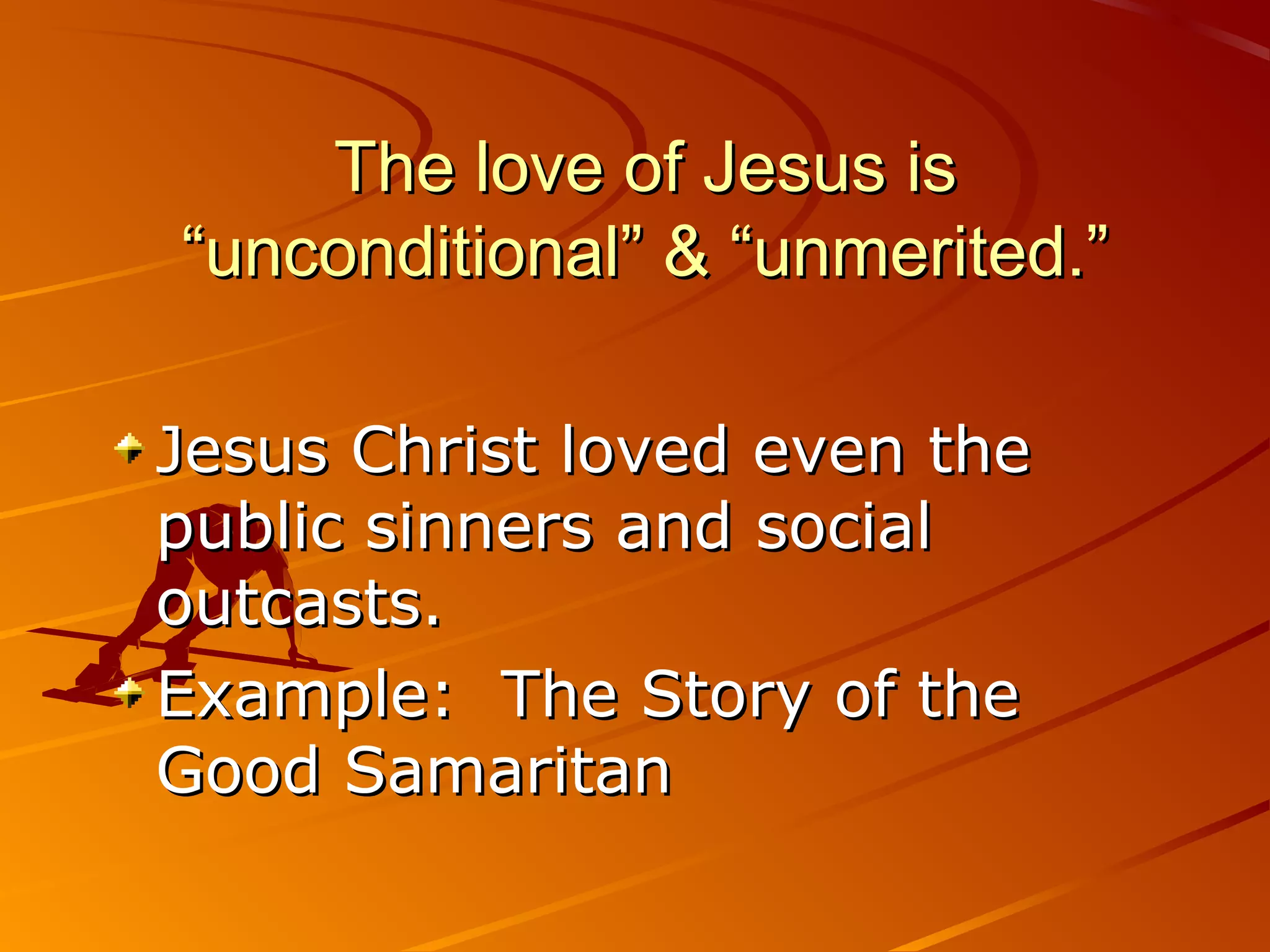 The love of Jesus is “unconditional” & “unmerited.”

Jesus Christ loved even the public sinners and social outcasts.

Example: The Story of the Good Samaritan